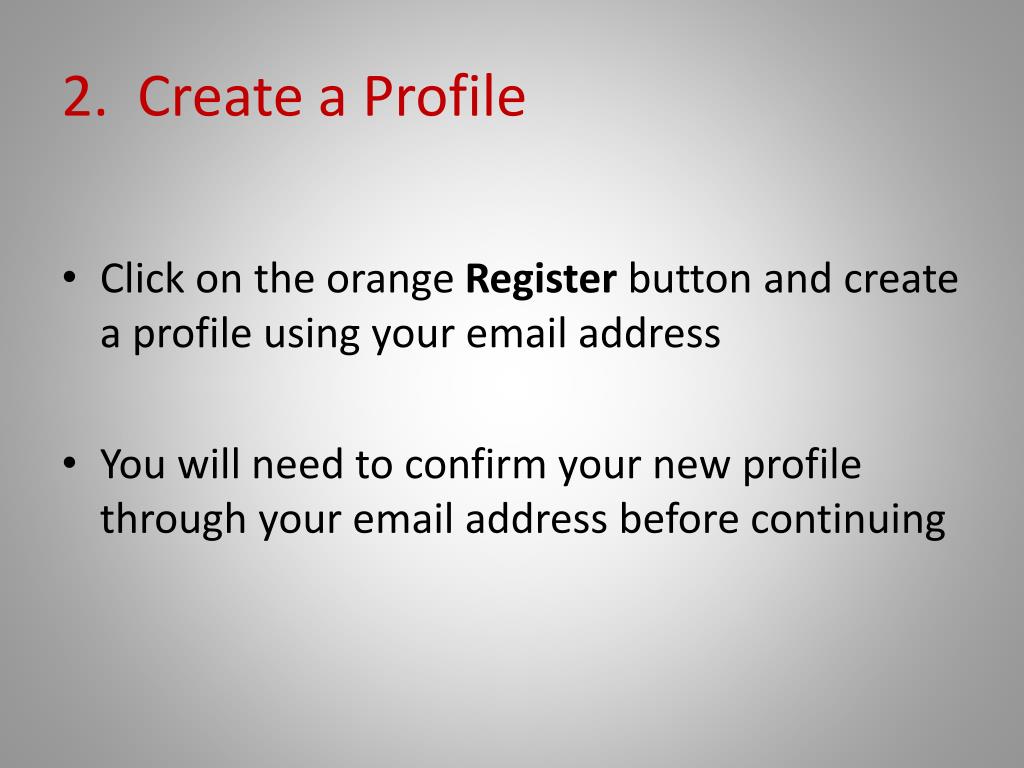 2. Create a Profile

• Click on the orange Register button and create a profile using your email address

• You will need to confirm your new profile through your email address before continuing